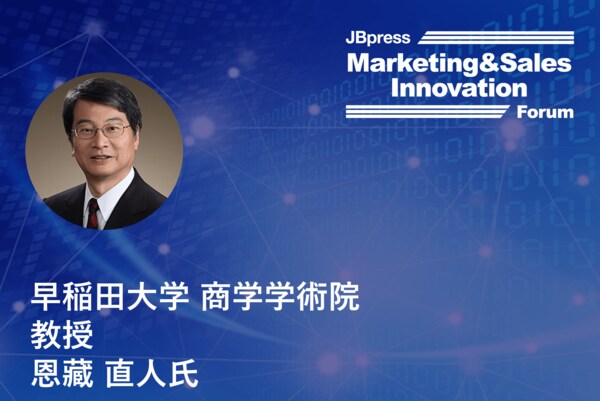 JBpress
Marketing&Sales
Innovation
Forum

早稲田大学 商学学術院
教授
恩藏 直人氏